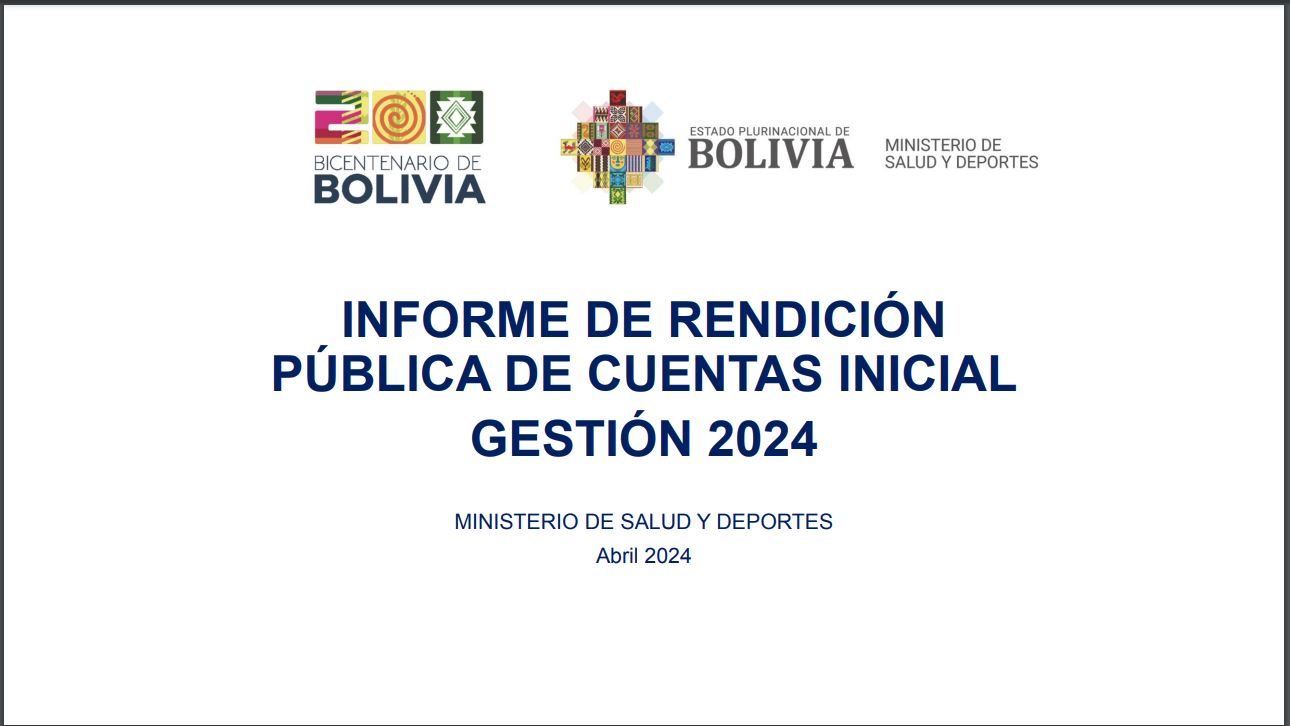 BICENTENARIO DE
BOLIVIA

ESTADO PLURINACIONAL DE
BOLIVIA

MINISTERIO DE
SALUD Y DEPORTES

INFORME DE RENDICIÓN PÚBLICA DE CUENTAS INICIAL
GESTIÓN 2024

MINISTERIO DE SALUD Y DEPORTES
Abril 2024